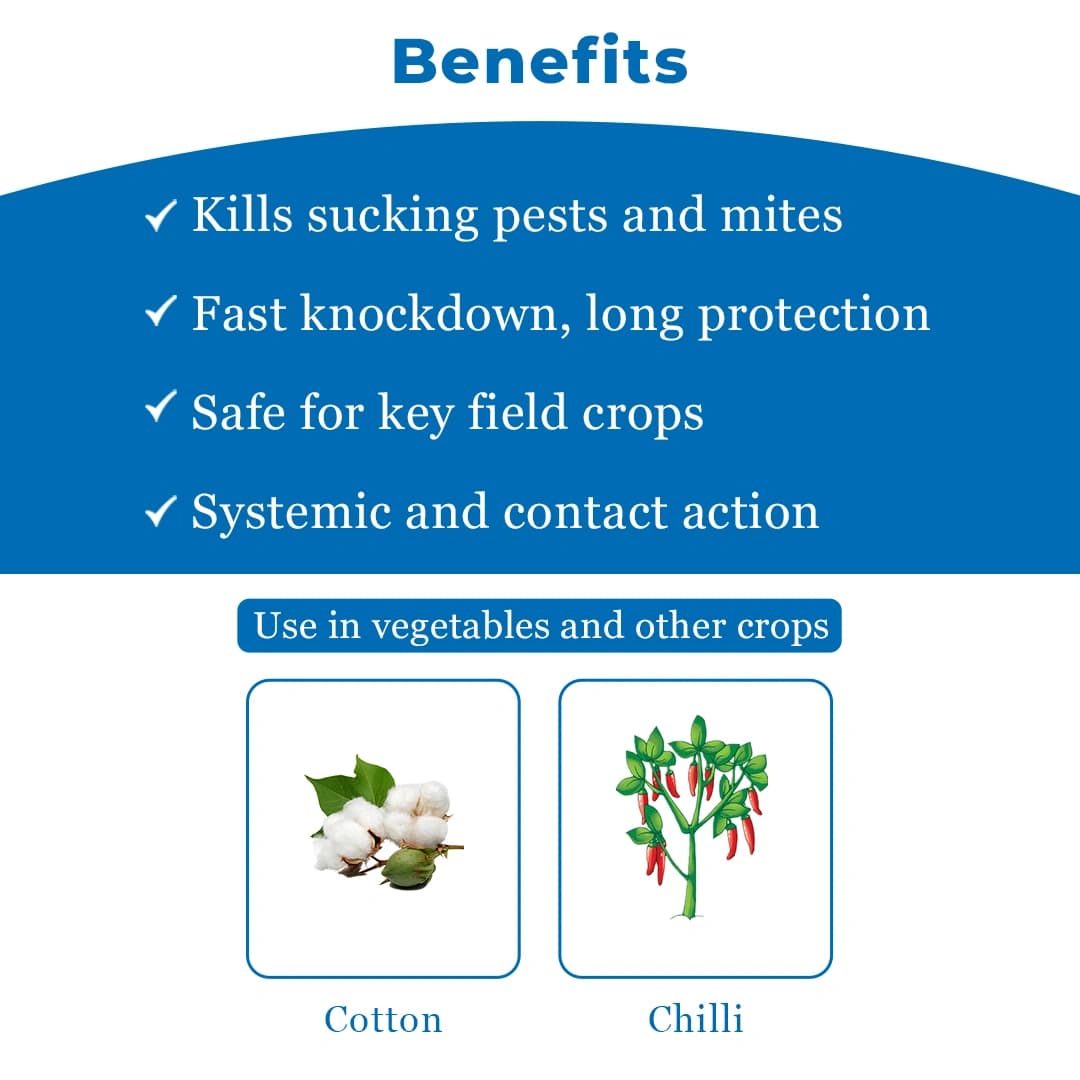 Benefits

✓ Kills sucking pests and mites

✓ Fast knockdown, long protection

✓ Safe for key field crops

✓ Systemic and contact action

Use in vegetables and other crops

Cotton

Chilli